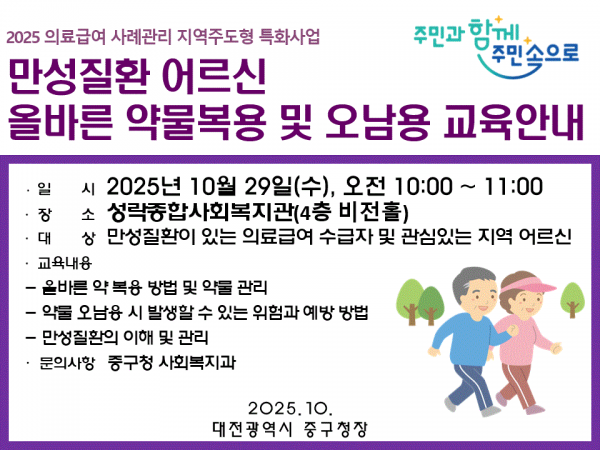 2025 의료급여 사례관리 지역주도형 특화사업

주민과 함께 주민속으로

만성질환 어르신
올바른 약물복용 및 오남용 교육안내

· 일 시 2025년 10월 29일(수), 오전 10:00 ~ 11:00
· 장 소 성락종합사회복지관(4층 비전홀)
· 대 상 만성질환이 있는 의료급여 수급자 및 관심있는 지역 어르신
· 교육내용
– 올바른 약 복용 방법 및 약물 관리
– 약물 오남용 시 발생할 수 있는 위험과 예방 방법
– 만성질환의 이해 및 관리
· 문의사항 중구청 사회복지과

2025. 10.
대전광역시 중구청장